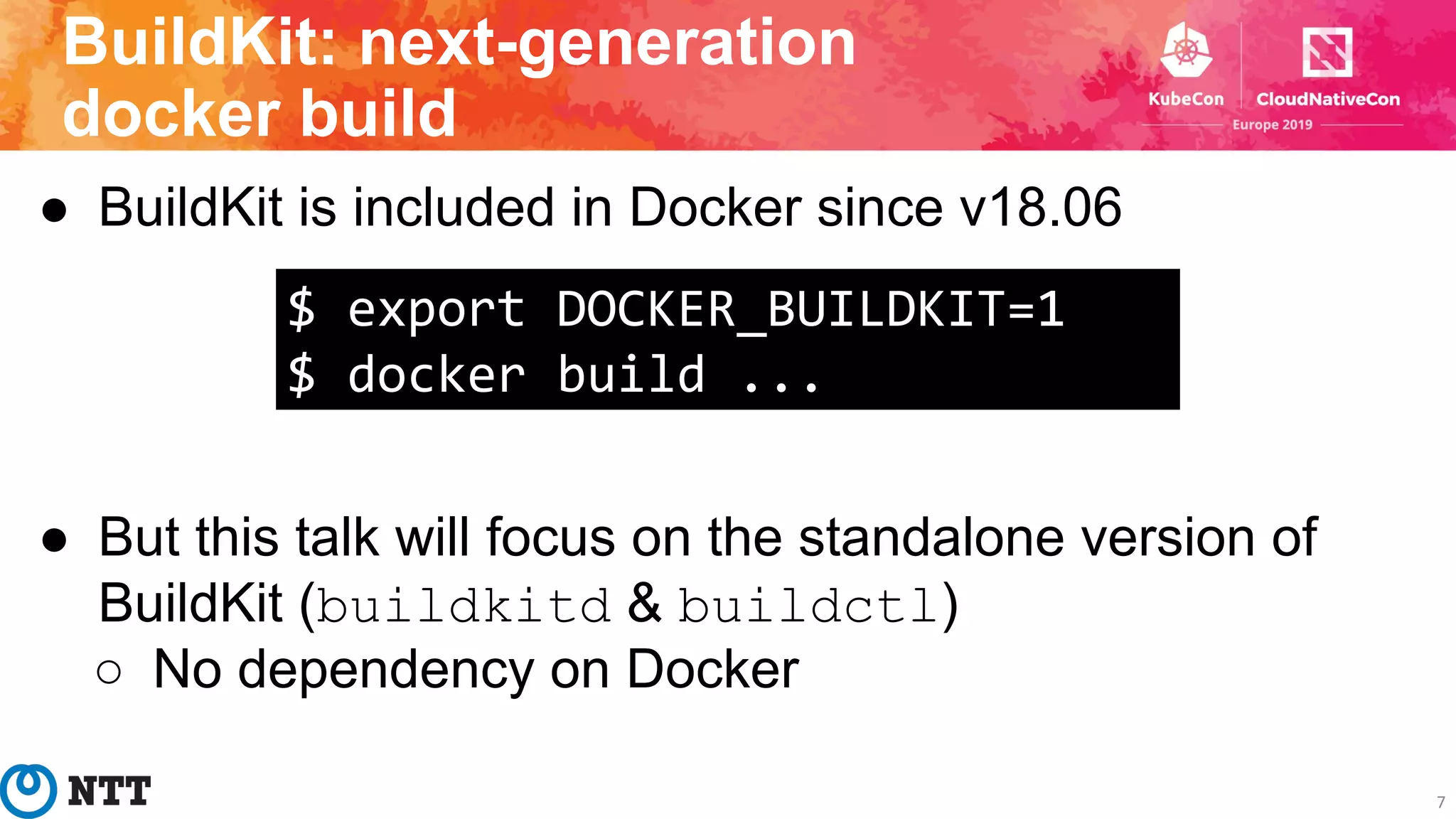 BuildKit: next-generation docker build

KubeCon CloudNativeCon Europe 2019

● BuildKit is included in Docker since v18.06

$ export DOCKER_BUILDKIT=1
$ docker build ...

● But this talk will focus on the standalone version of BuildKit (buildkitd & buildctl)
○ No dependency on Docker

NTT

7